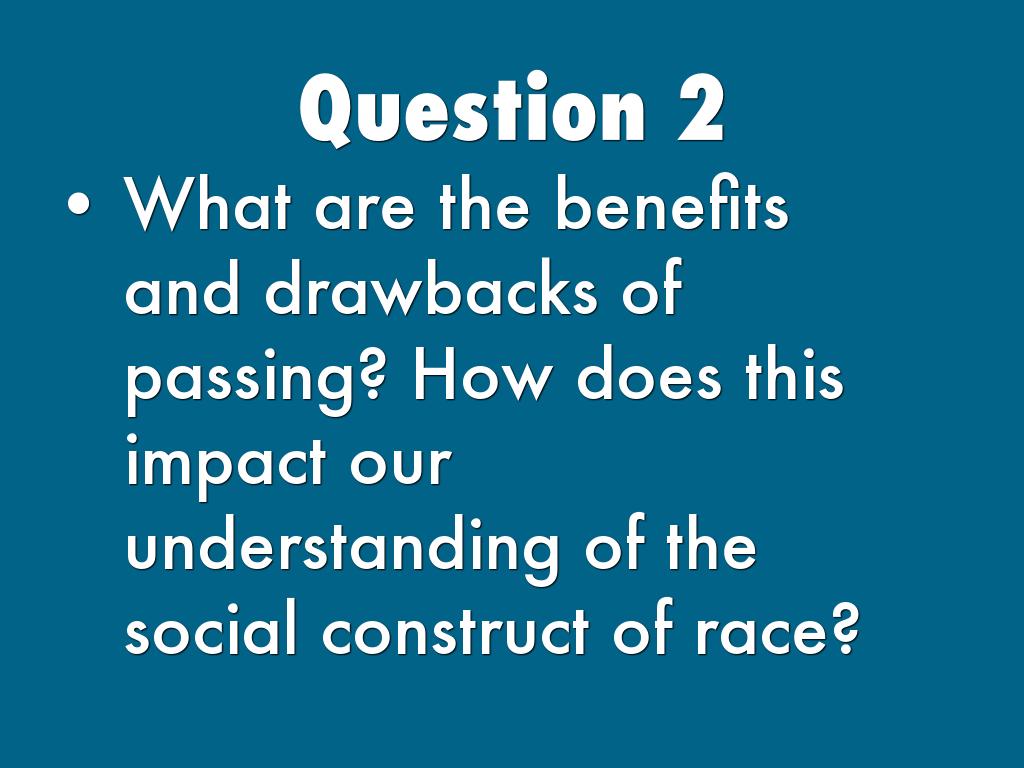 Question 2

• What are the benefits and drawbacks of passing? How does this impact our understanding of the social construct of race?